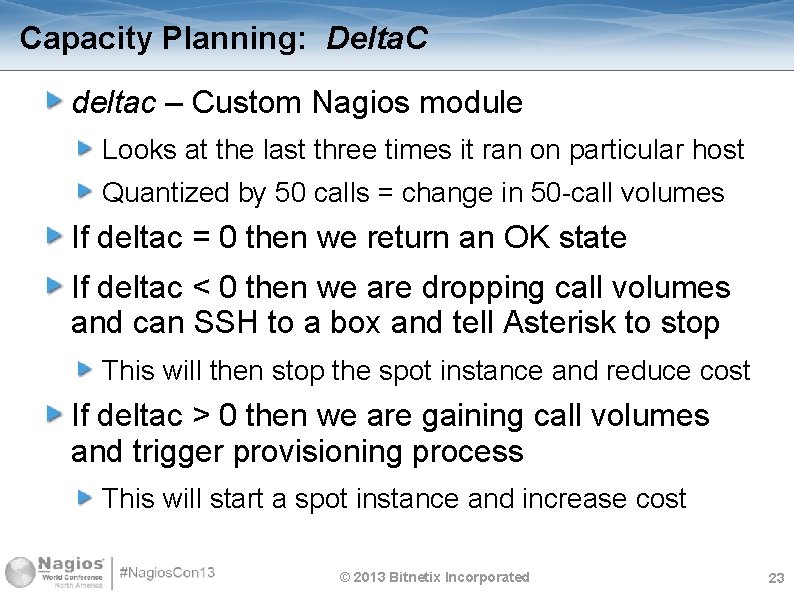 Capacity Planning: DeltaC

deltac – Custom Nagios module

Looks at the last three times it ran on particular host

Quantized by 50 calls = change in 50-call volumes

If deltac = 0 then we return an OK state

If deltac < 0 then we are dropping call volumes and can SSH to a box and tell Asterisk to stop

This will then stop the spot instance and reduce cost

If deltac > 0 then we are gaining call volumes and trigger provisioning process

This will start a spot instance and increase cost

Nagios World Conference North America

#NagiosCon13

© 2013 Bitnetix Incorporated

23